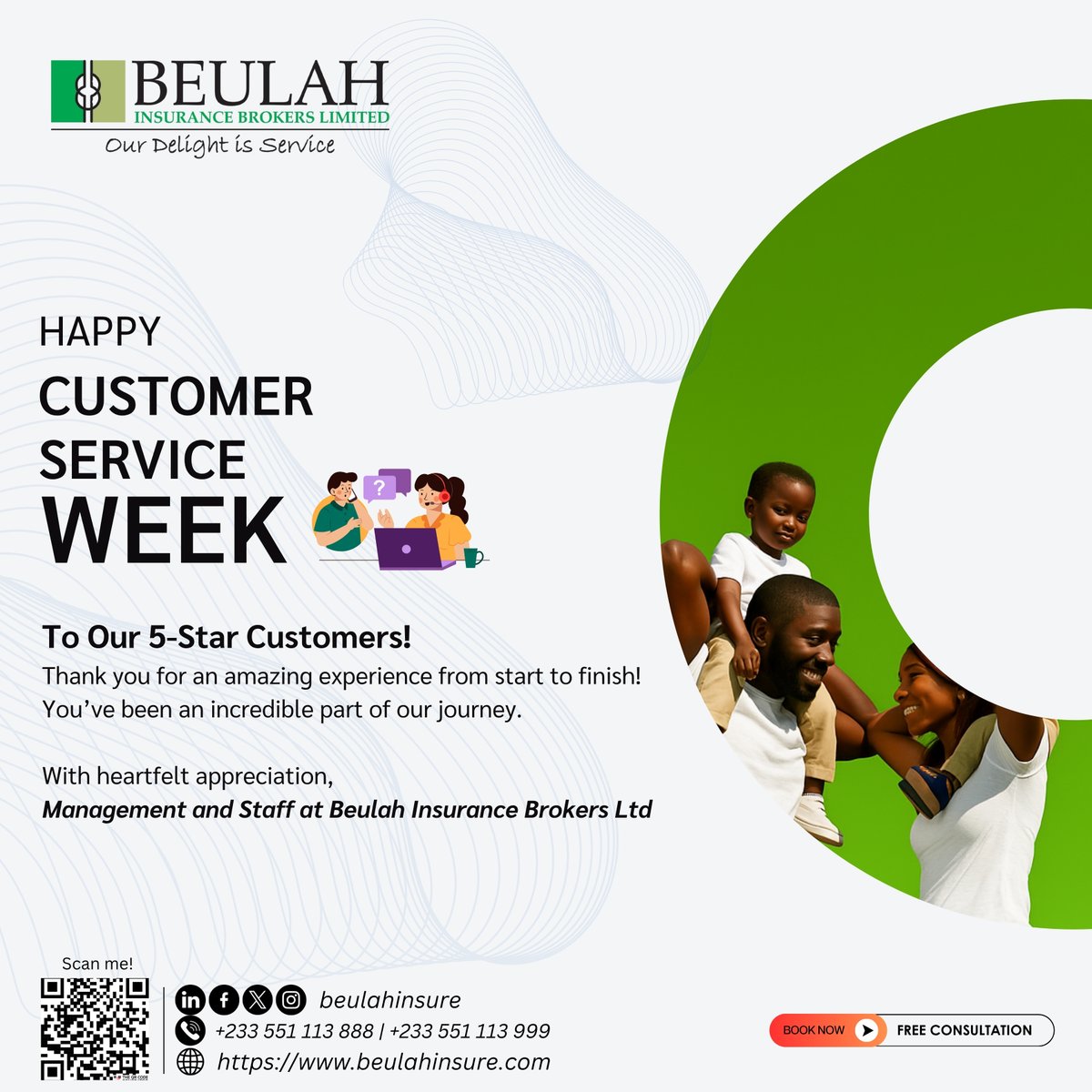 BEULAH
INSURANCE BROKERS LIMITED
Our Delight is Service

HAPPY
CUSTOMER
SERVICE
WEEK

?

To Our 5-Star Customers!
Thank you for an amazing experience from start to finish! You've been an incredible part of our journey.

With heartfelt appreciation,
Management and Staff at Beulah Insurance Brokers Ltd

Scan me!

beulahinsure
+233 551 113 888 | +233 551 113 999
https://www.beulahinsure.com

BOOK NOW
FREE CONSULTATION